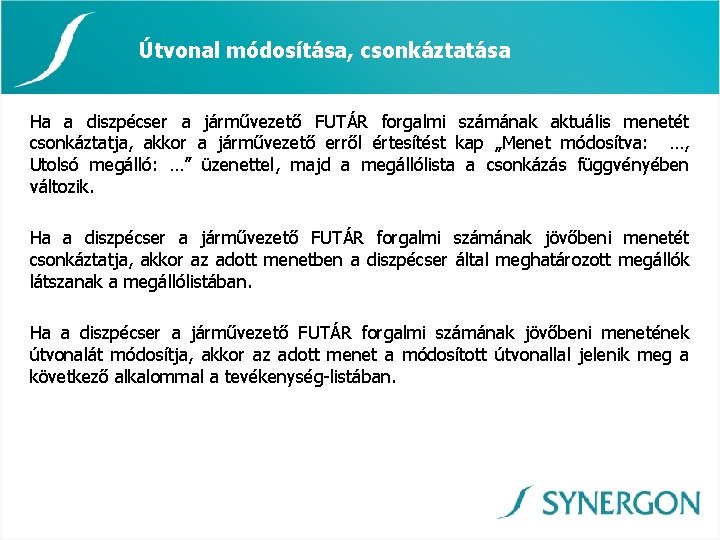 Útvonal módosítása, csonkáztatása

Ha a diszpécser a járművezető FUTÁR forgalmi számának aktuális menetét csonkáztatja, akkor a járművezető erről értesítést kap „Menet módosítva: …, Utolsó megálló: …” üzenettel, majd a megállólista a csonkázás függvényében változik.

Ha a diszpécser a járművezető FUTÁR forgalmi számának jövőbeni menetét csonkáztatja, akkor az adott menetben a diszpécser által meghatározott megállók látszanak a megállólistában.

Ha a diszpécser a járművezető FUTÁR forgalmi számának jövőbeni menetének útvonalát módosítja, akkor az adott menet a módosított útvonallal jelenik meg a következő alkalommal a tevékenység-listában.

SYNERGON